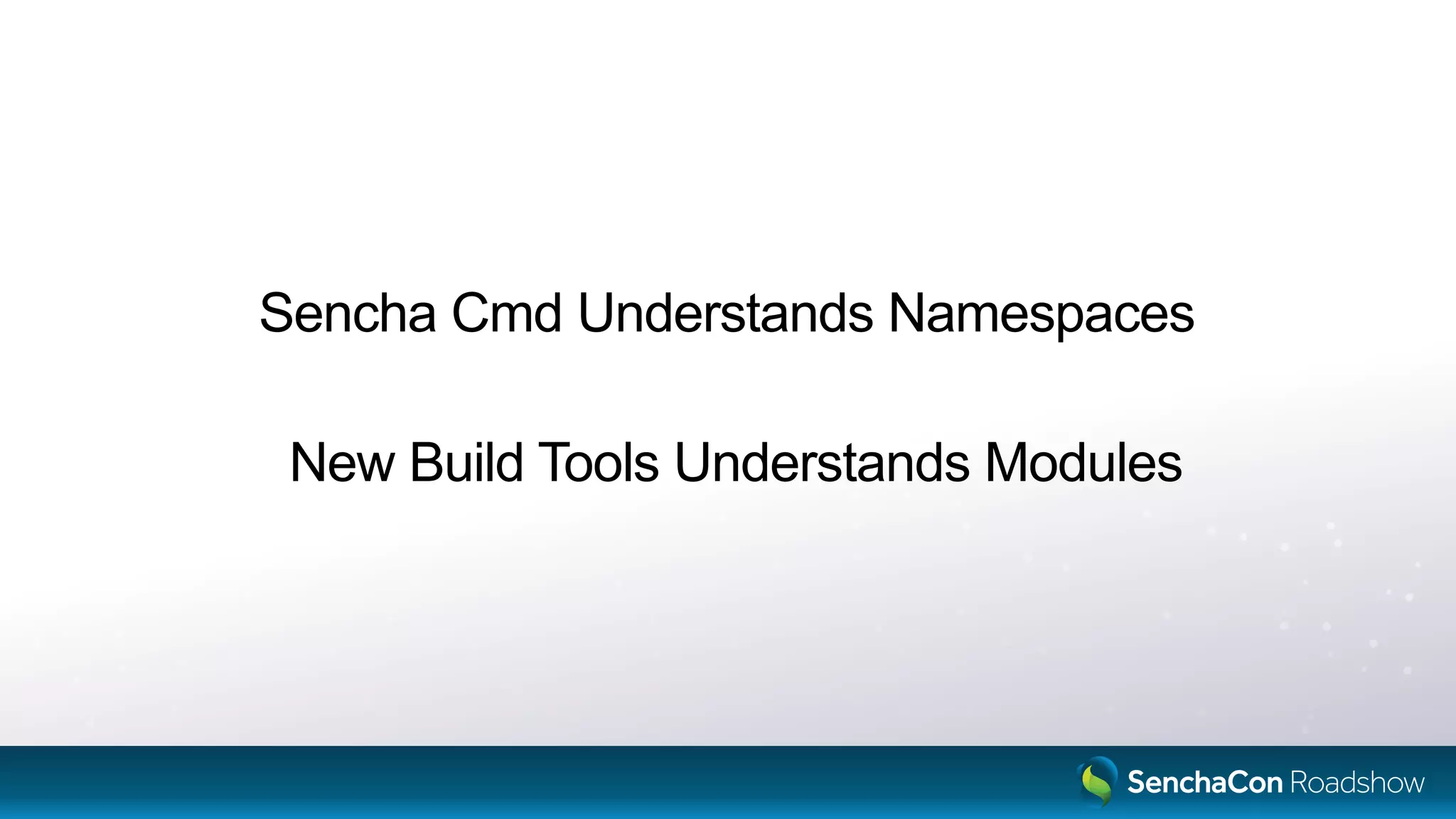 Sencha Cmd Understands Namespaces

New Build Tools Understands Modules

SenchaCon Roadshow